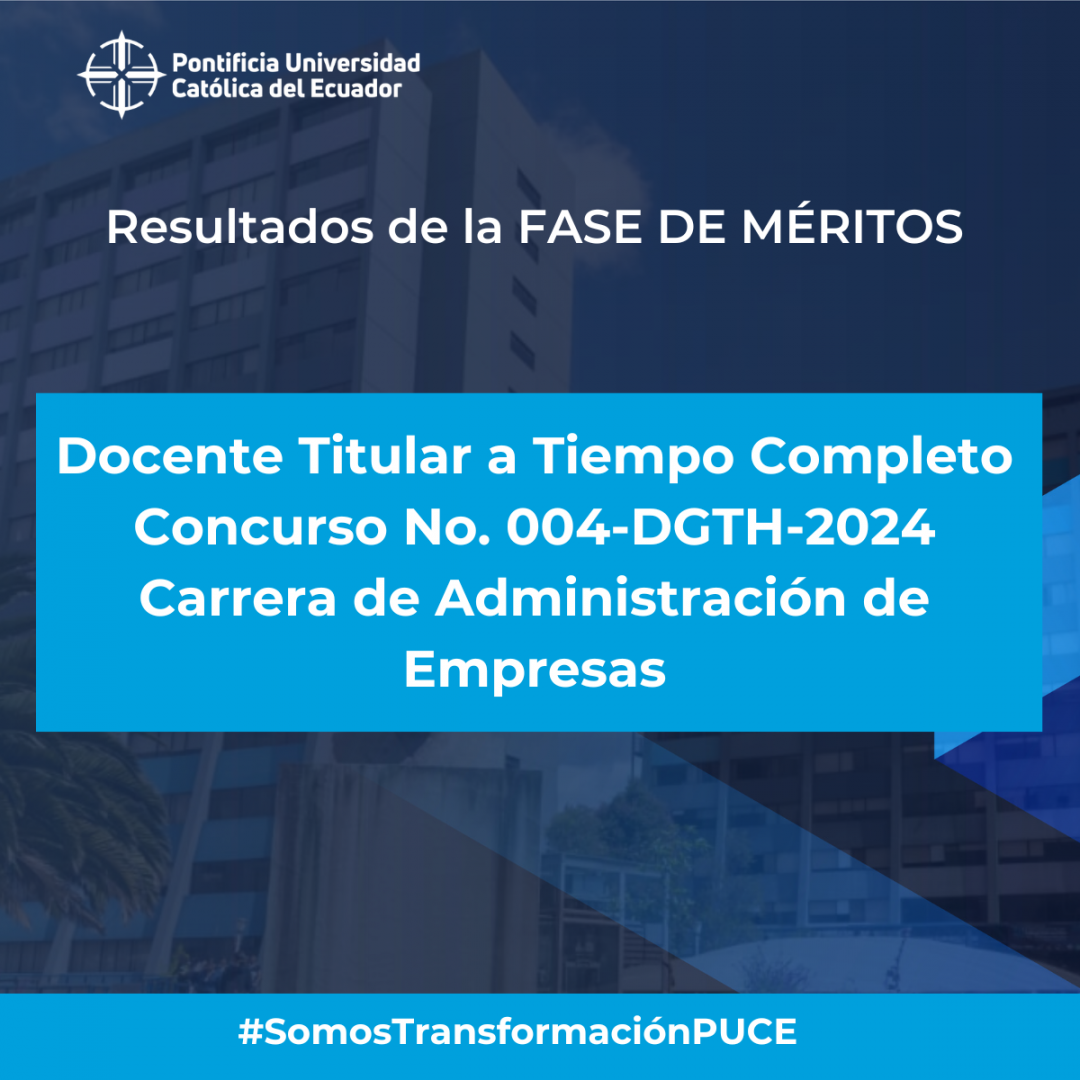 Pontificia Universidad Católica del Ecuador

Resultados de la FASE DE MÉRITOS

Docente Titular a Tiempo Completo
Concurso No. 004-DGTH-2024
Carrera de Administración de Empresas

#SomosTransformaciónPUCE